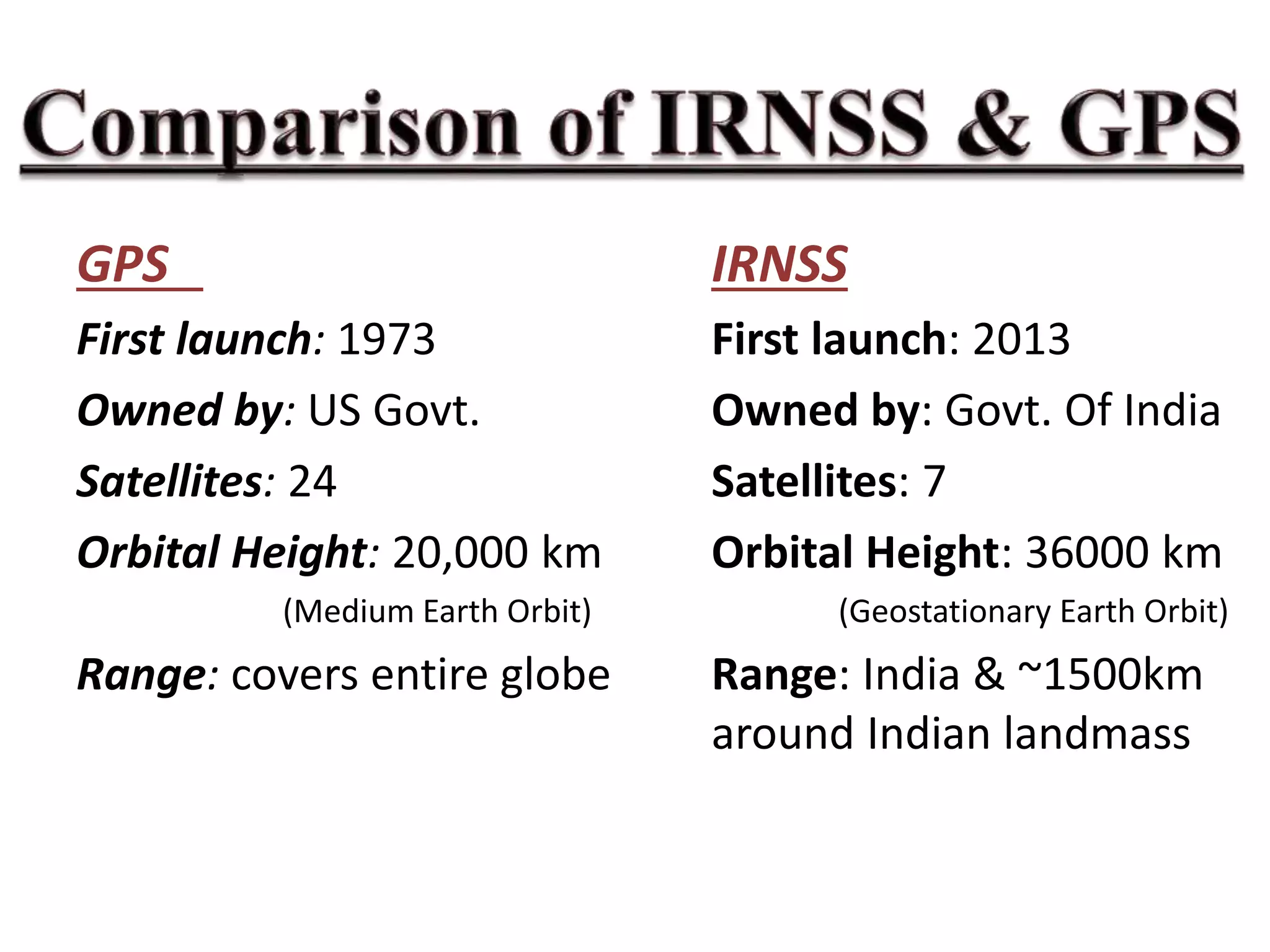 Comparison of IRNSS & GPS

GPS

First launch: 1973

Owned by: US Govt.

Satellites: 24

Orbital Height: 20,000 km
(Medium Earth Orbit)

Range: covers entire globe

IRNSS

First launch: 2013

Owned by: Govt. Of India

Satellites: 7

Orbital Height: 36000 km
(Geostationary Earth Orbit)

Range: India & ~1500km around Indian landmass